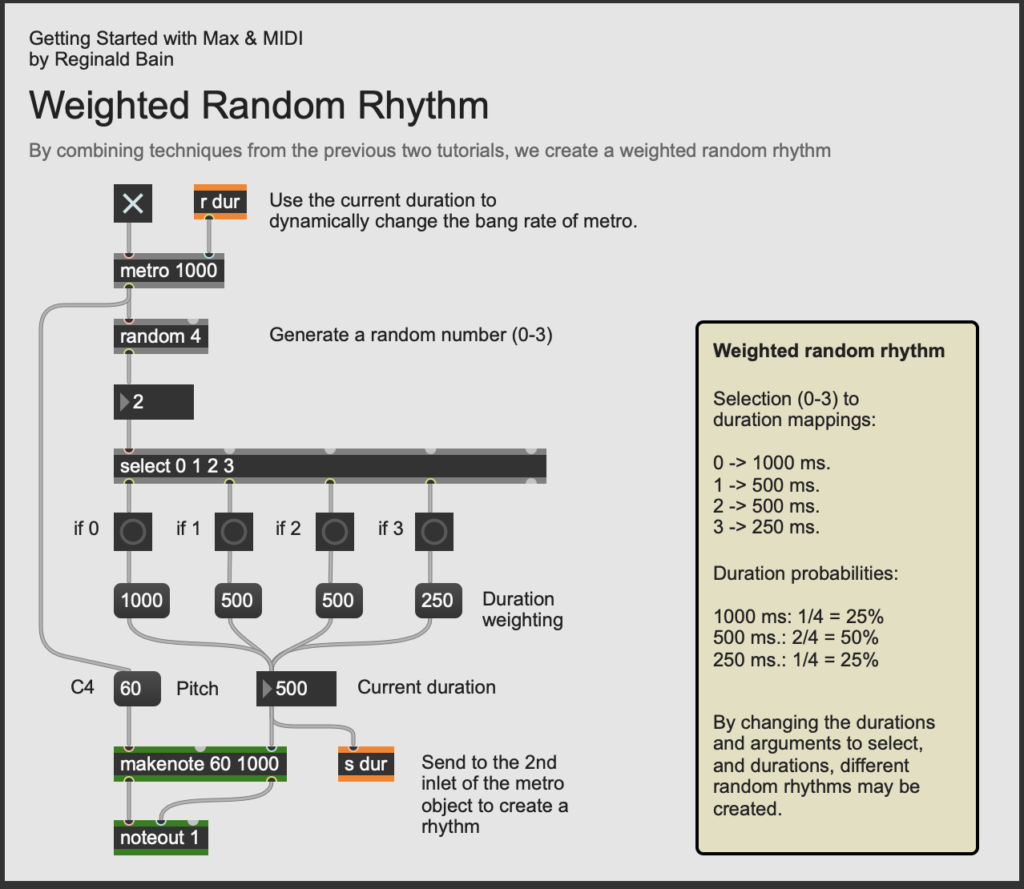 Getting Started with Max & MIDI
by Reginald Bain

Weighted Random Rhythm

By combining techniques from the previous two tutorials, we create a weighted random rhythm

r dur

Use the current duration to dynamically change the bang rate of metro.

metro 1000

random 4

Generate a random number (0-3)

2

select 0 1 2 3

if 0 if 1 if 2 if 3

1000 500 500 250 Duration weighting

C4 60 Pitch

500 Current duration

makenote 60 1000

s dur

Send to the 2nd inlet of the metro object to create a rhythm

noteout 1

Weighted random rhythm

Selection (0-3) to duration mappings:

0 -> 1000 ms.
1 -> 500 ms.
2 -> 500 ms.
3 -> 250 ms.

Duration probabilities:

1000 ms: 1/4 = 25%
500 ms.: 2/4 = 50%
250 ms.: 1/4 = 25%

By changing the durations and arguments to select, and durations, different random rhythms may be created.